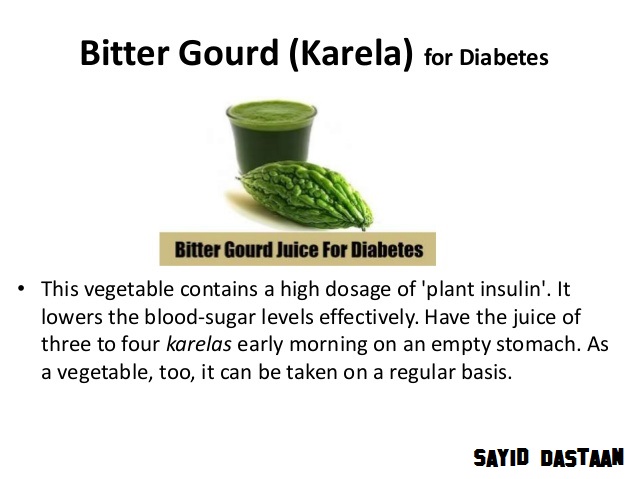 Bitter Gourd (Karela) for Diabetes

Bitter Gourd Juice For Diabetes

• This vegetable contains a high dosage of 'plant insulin'. It lowers the blood-sugar levels effectively. Have the juice of three to four karelas early morning on an empty stomach. As a vegetable, too, it can be taken on a regular basis.

SAYID DASTAAN